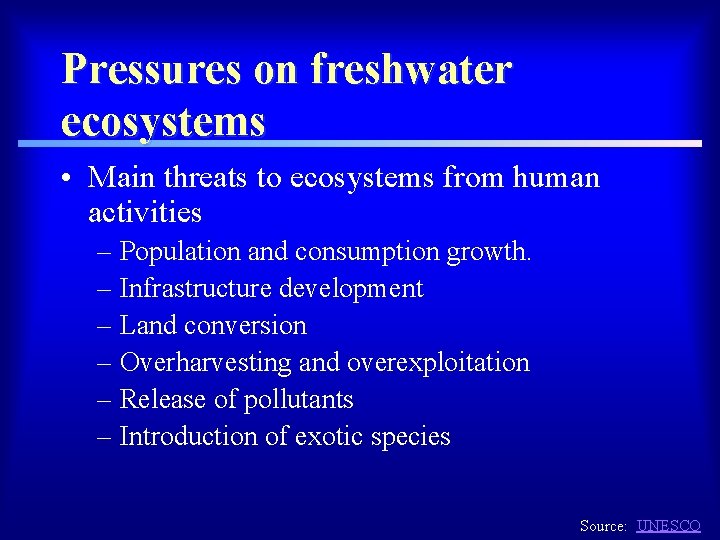 Pressures on freshwater ecosystems

• Main threats to ecosystems from human activities
– Population and consumption growth.
– Infrastructure development
– Land conversion
– Overharvesting and overexploitation
– Release of pollutants
– Introduction of exotic species

Source: UNESCO